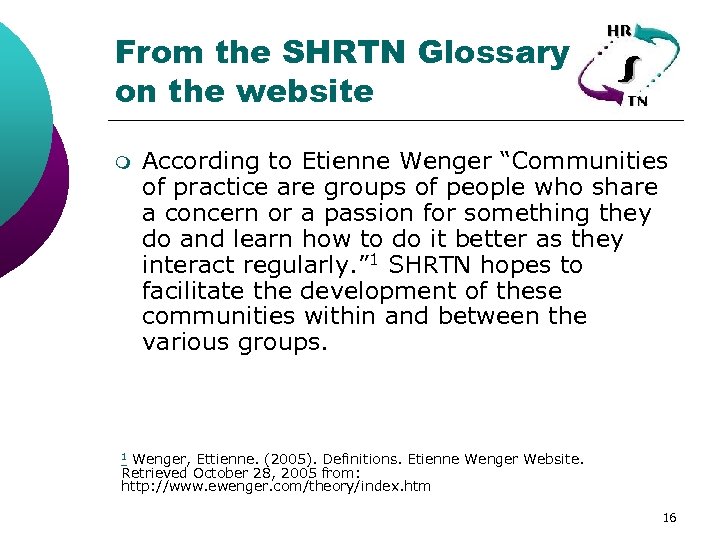 From the SHRTN Glossary on the website

HR
S
TN

According to Etienne Wenger "Communities of practice are groups of people who share a concern or a passion for something they do and learn how to do it better as they interact regularly."$^1$ SHRTN hopes to facilitate the development of these communities within and between the various groups.

$^1$ Wenger, Ettienne. (2005). Definitions. Etienne Wenger Website. Retrieved October 28, 2005 from: http://www.ewenger.com/theory/index.htm

16